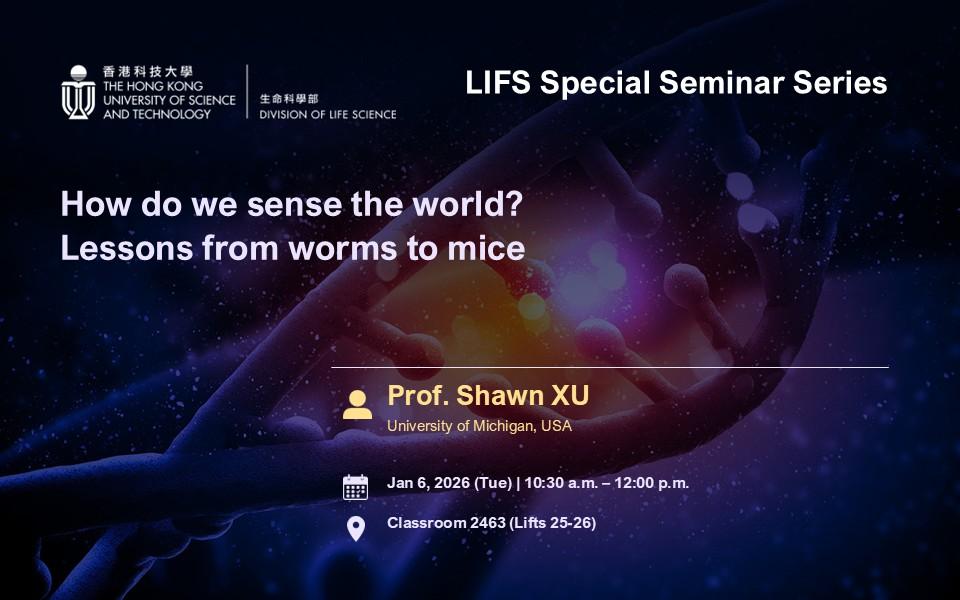 香港科技大學
THE HONG KONG UNIVERSITY OF SCIENCE AND TECHNOLOGY

生命科學部
DIVISION OF LIFE SCIENCE

LIFS Special Seminar Series

How do we sense the world?
Lessons from worms to mice

Prof. Shawn XU
University of Michigan, USA

Jan 6, 2026 (Tue) | 10:30 a.m. – 12:00 p.m.

Classroom 2463 (Lifts 25-26)